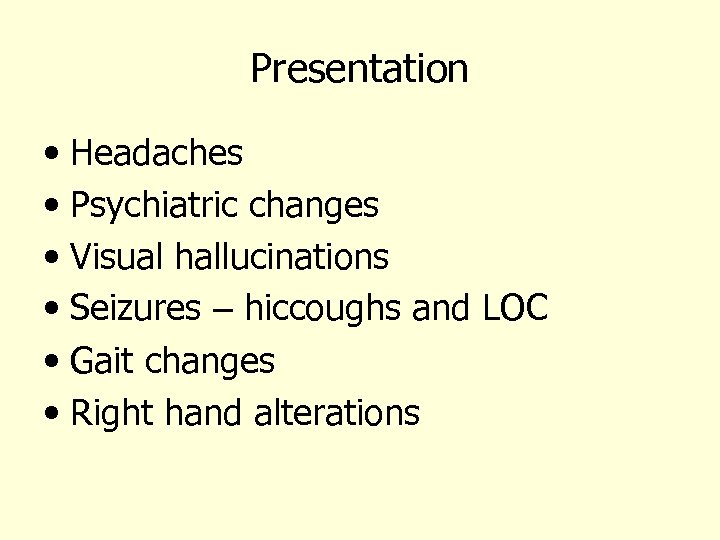 Presentation

• Headaches
• Psychiatric changes
• Visual hallucinations
• Seizures – hiccoughs and LOC
• Gait changes
• Right hand alterations